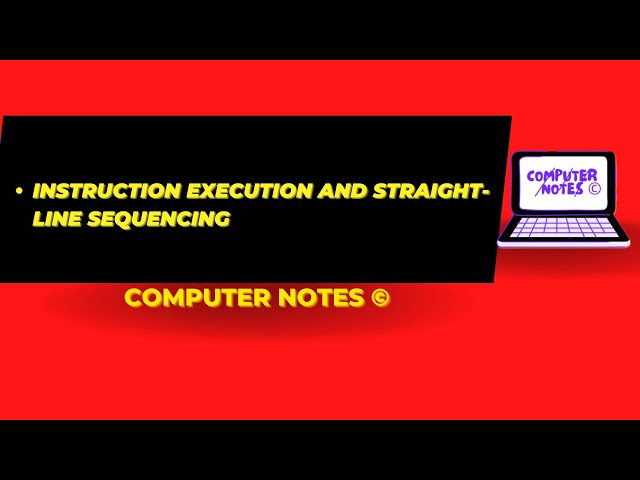 • INSTRUCTION EXECUTION AND STRAIGHT-LINE SEQUENCING

COMPUTER NOTES ©

COMPUTER NOTES ©